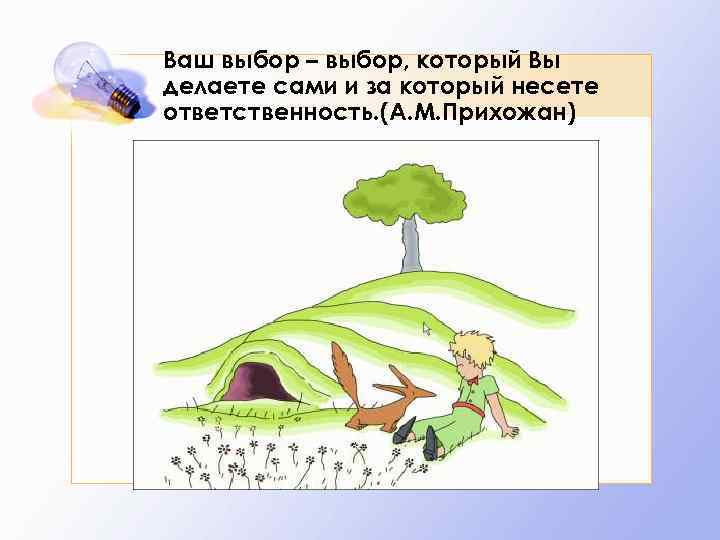 Ваш выбор – выбор, который Вы делаете сами и за который несете ответственность.(А.М.Прихожан)